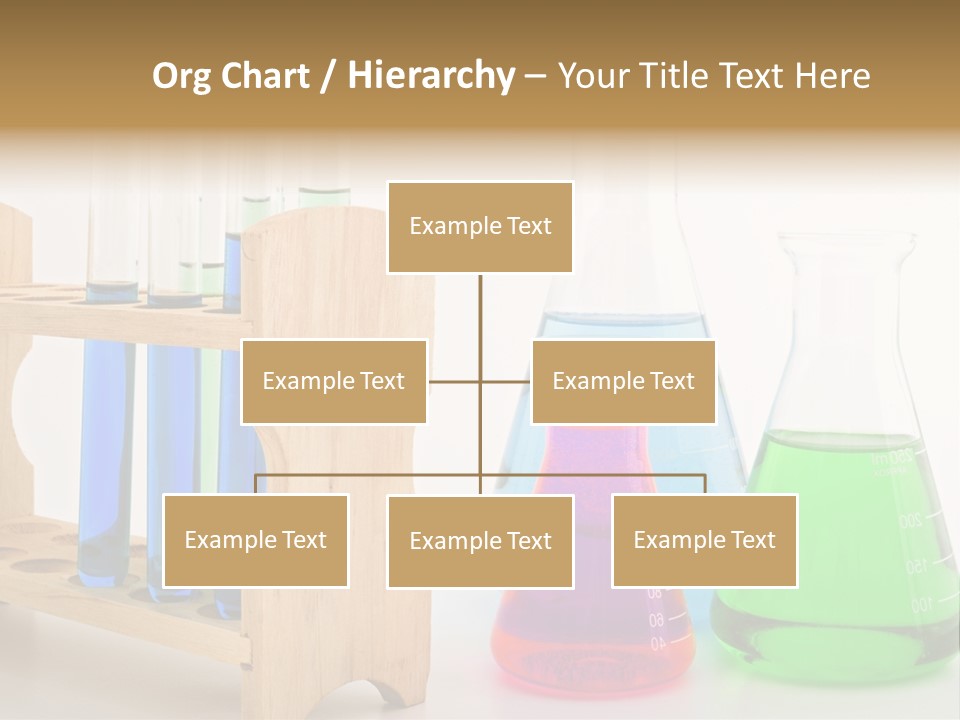 Org Chart / Hierarchy – Your Title Text Here

Example Text

Example Text

Example Text

Example Text

Example Text

Example Text